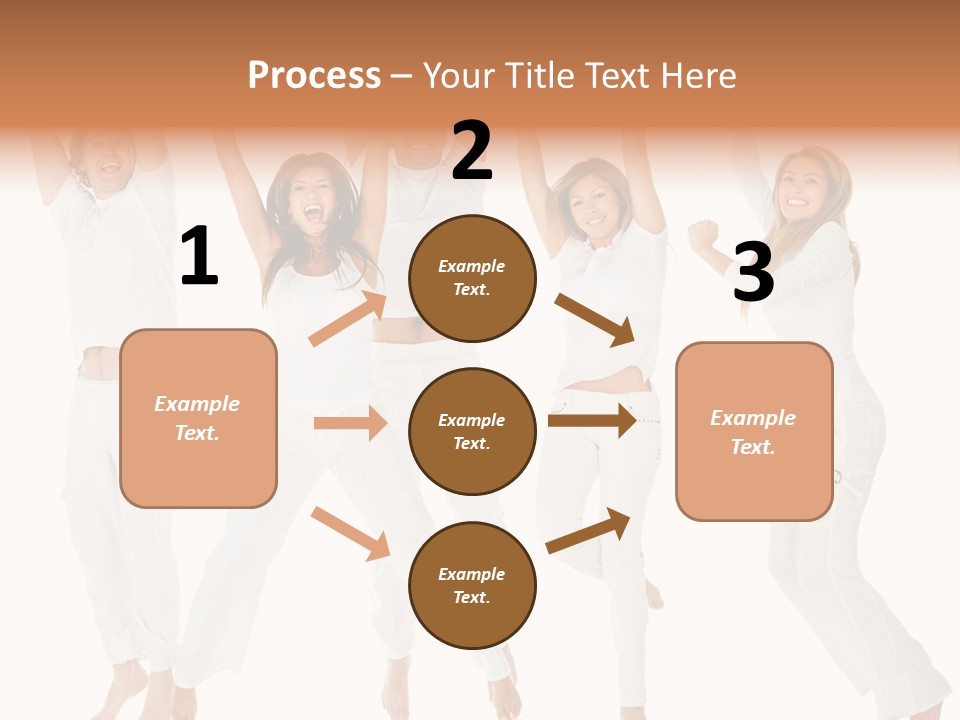 Process – Your Title Text Here

1

Example Text.

2

Example Text.

Example Text.

Example Text.

3

Example Text.